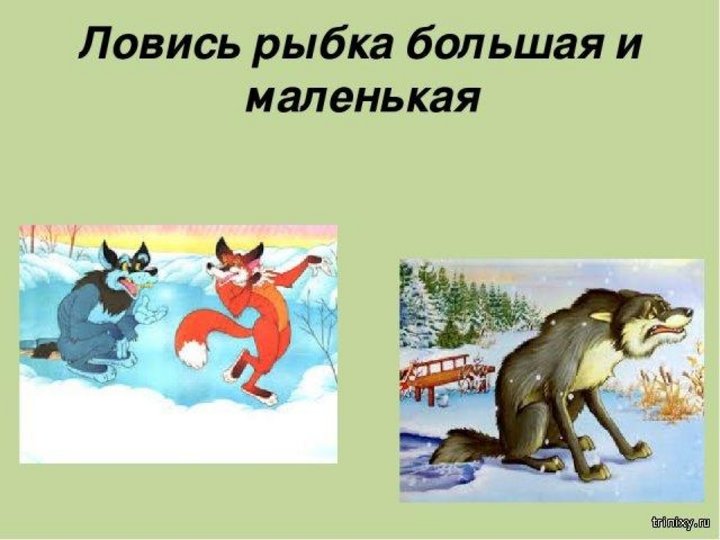 Ловись рыбка большая и маленькая

trinixy.ru